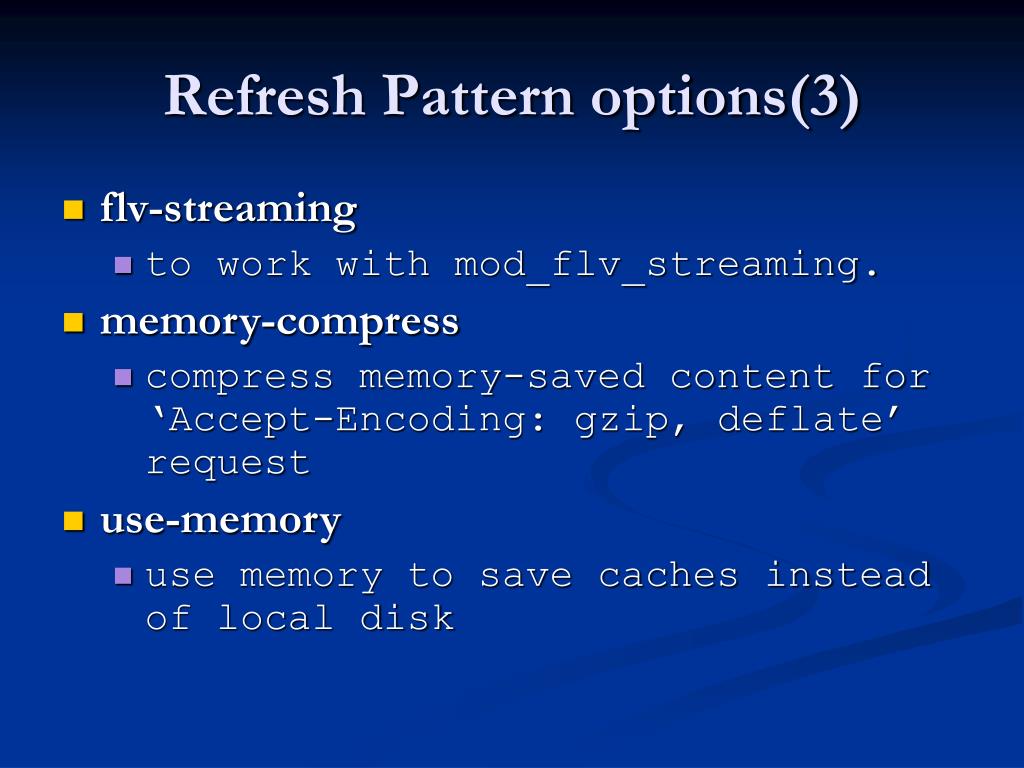 Refresh Pattern options(3)

flv-streaming

to work with mod_flv_streaming.

memory-compress

compress memory-saved content for ‘Accept-Encoding: gzip, deflate’ request

use-memory

use memory to save caches instead of local disk